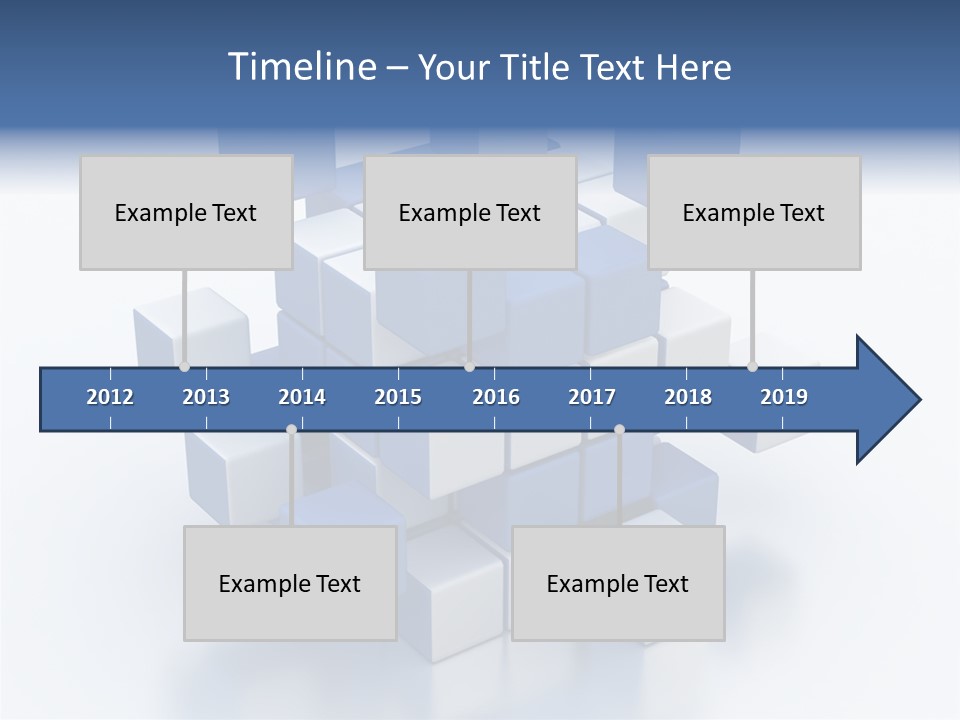 Timeline – Your Title Text Here

Example Text

Example Text

Example Text

2012 2013 2014 2015 2016 2017 2018 2019

Example Text

Example Text